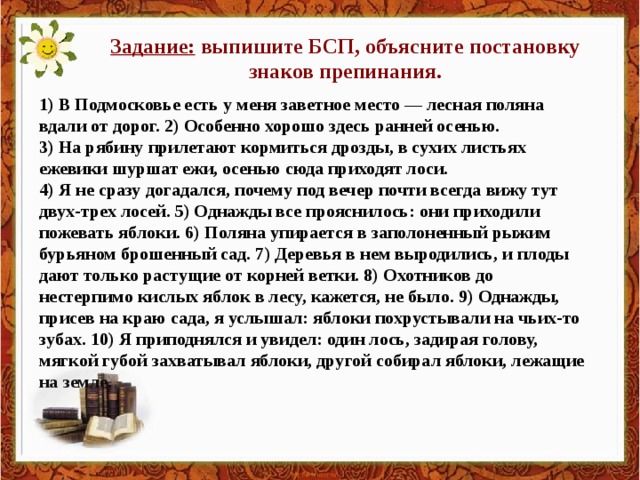 Задание: выпишите БСП, объясните постановку знаков препинания.

1) В Подмосковье есть у меня заветное место — лесная поляна вдали от дорог. 2) Особенно хорошо здесь ранней осенью. 3) На рябину прилетают кормиться дрозды, в сухих листьях ежевики шуршат ежи, осенью сюда приходят лоси. 4) Я не сразу догадался, почему под вечер почти всегда вижу тут двух-трех лосей. 5) Однажды все прояснилось: они приходили пожевать яблоки. 6) Поляна упирается в заполоненный рыжим бурьяном брошенный сад. 7) Деревья в нем выродились, и плоды дают только растущие от корней ветки. 8) Охотников до нестерпимо кислых яблок в лесу, кажется, не было. 9) Однажды, присев на краю сада, я услышал: яблоки похрустывали на чьих-то зубах. 10) Я приподнялся и увидел: один лось, задирая голову, мягкой губой захватывал яблоки, другой собирал яблоки, лежащие на земле.